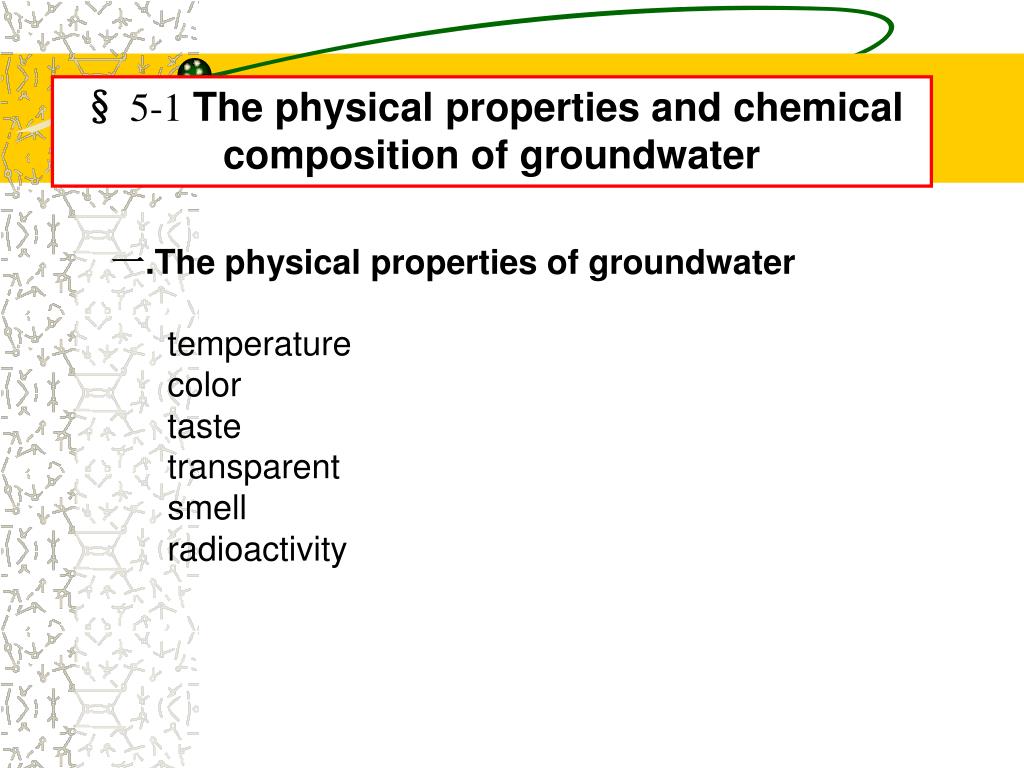 § 5-1 The physical properties and chemical composition of groundwater

一.The physical properties of groundwater

temperature
color
taste
transparent
smell
radioactivity